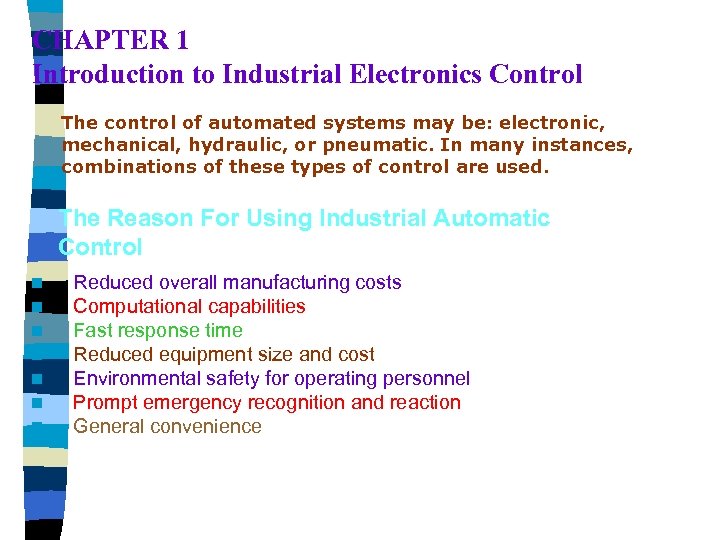 CHAPTER 1
Introduction to Industrial Electronics Control

The control of automated systems may be: electronic, mechanical, hydraulic, or pneumatic. In many instances, combinations of these types of control are used.

The Reason For Using Industrial Automatic Control

- Reduced overall manufacturing costs
- Computational capabilities
- Fast response time
- Reduced equipment size and cost
- Environmental safety for operating personnel
- Prompt emergency recognition and reaction
- General convenience